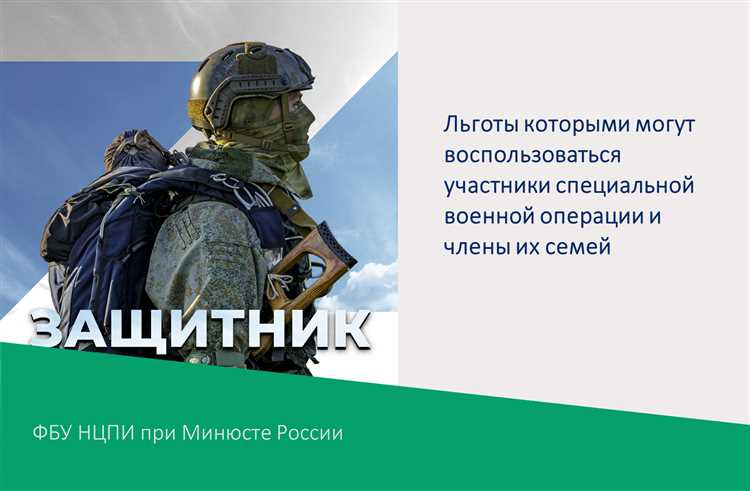 ЗАЩИТНИК

Льготы которыми могут воспользоваться участники специальной военной операции и члены их семей

ФБУ НЦПИ при Минюсте России